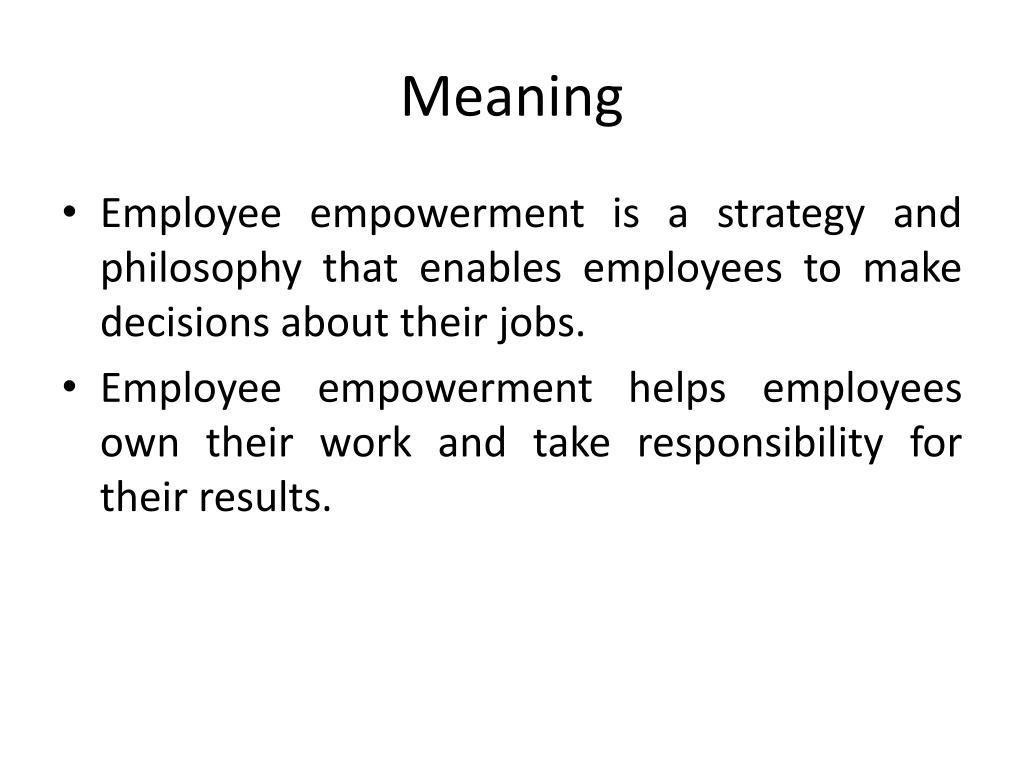 Meaning

• Employee empowerment is a strategy and philosophy that enables employees to make decisions about their jobs.
• Employee empowerment helps employees own their work and take responsibility for their results.